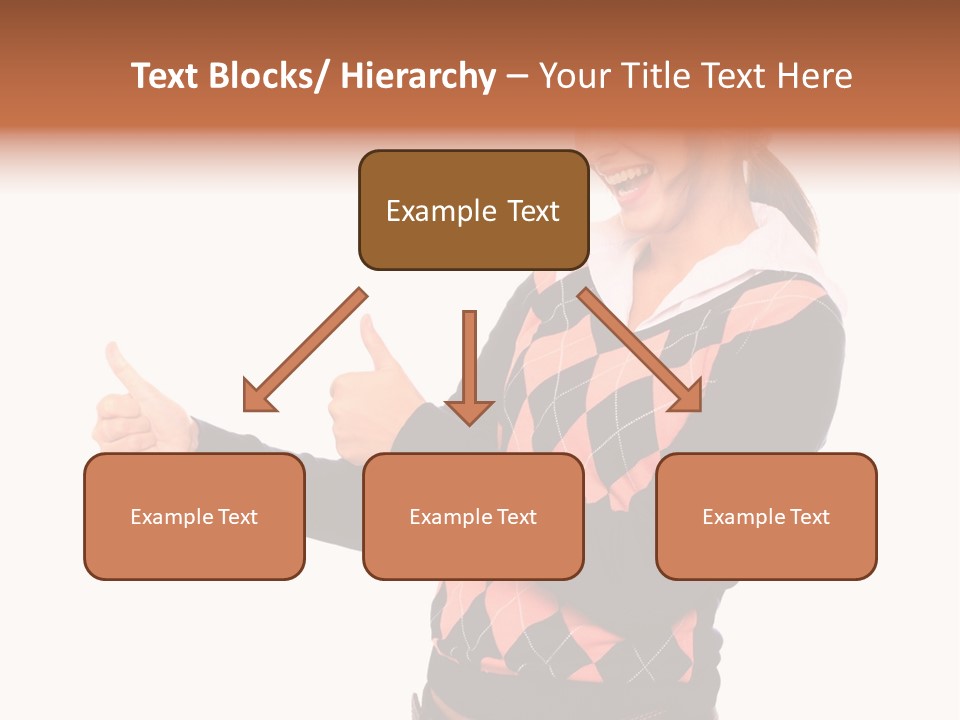 Text Blocks/ Hierarchy – Your Title Text Here

Example Text

Example Text

Example Text

Example Text